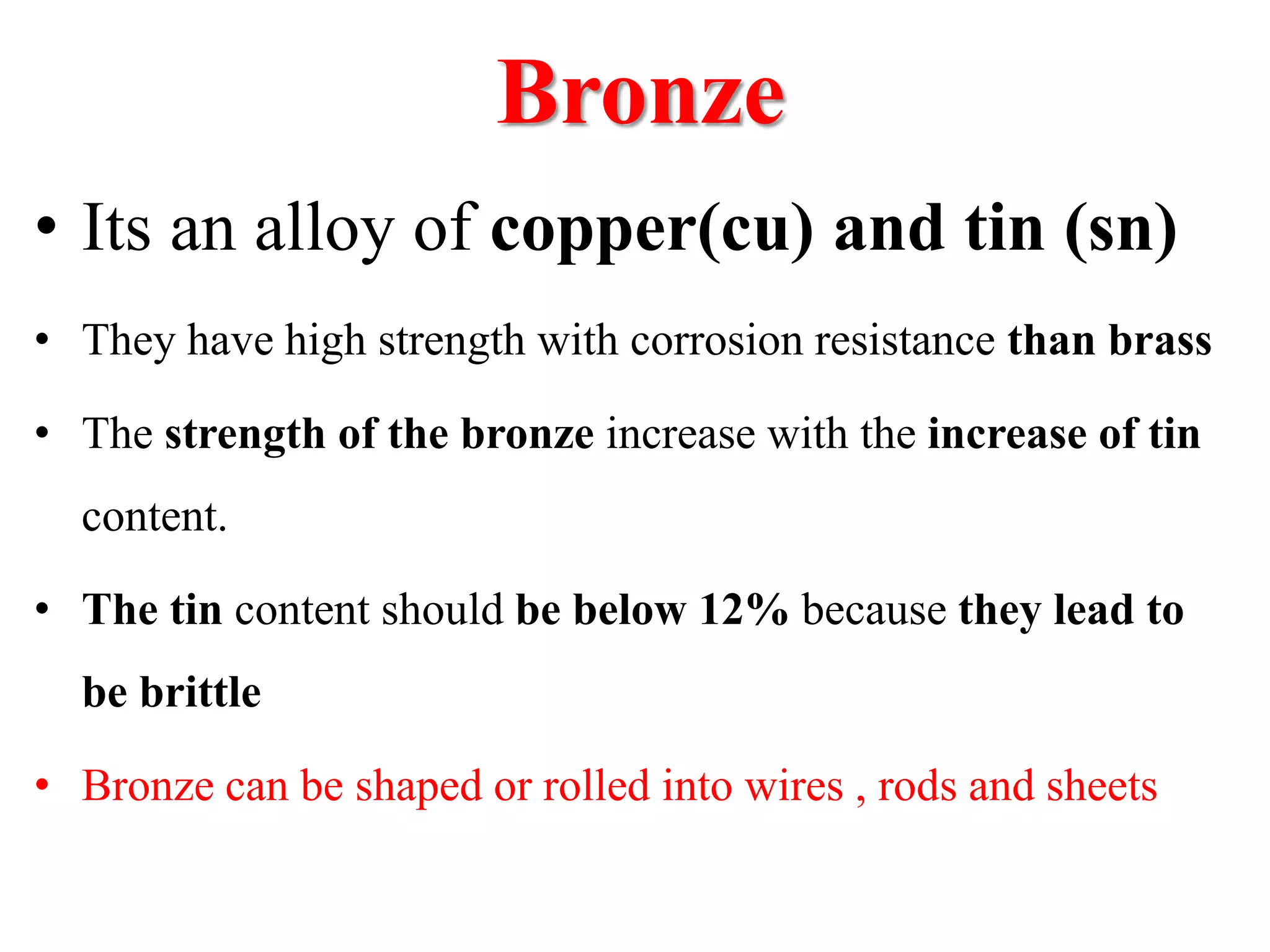 Bronze

• Its an alloy of copper(cu) and tin (sn)

• They have high strength with corrosion resistance than brass

• The strength of the bronze increase with the increase of tin content.

• The tin content should be below 12% because they lead to be brittle

• Bronze can be shaped or rolled into wires , rods and sheets